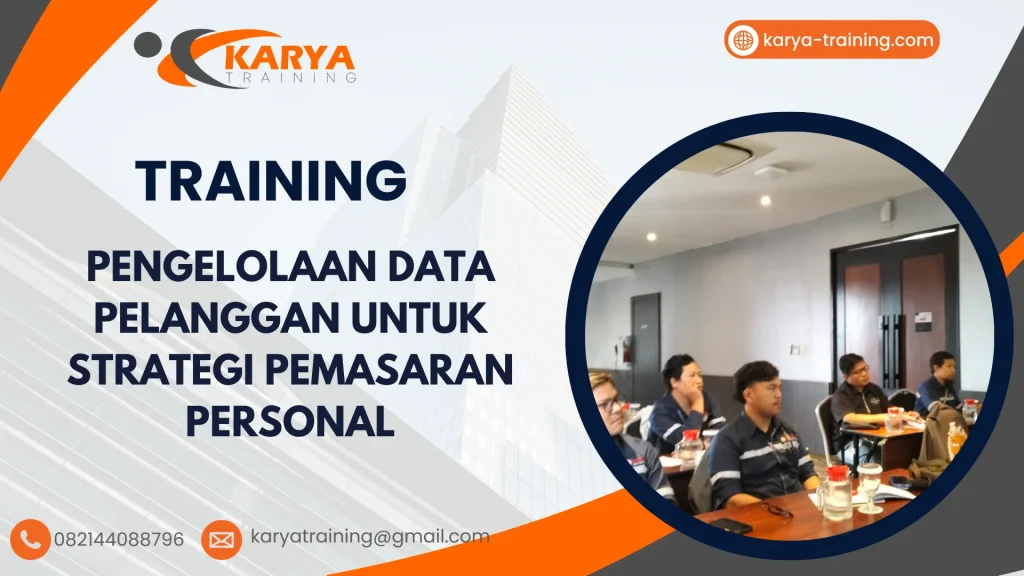 KARYA TRAINING

karya-training.com

TRAINING

PENGELOLAAN DATA PELANGGAN UNTUK STRATEGI PEMASARAN PERSONAL

082144088796

karyatraining@gmail.com